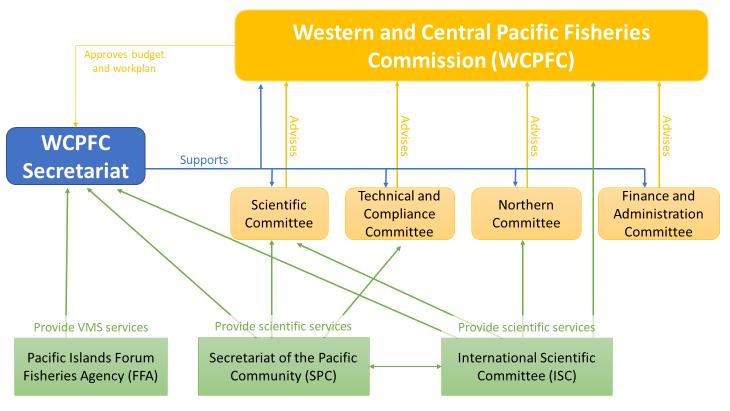 Western and Central Pacific Fisheries Commission (WCPFC)

Approves budget and workplan

WCPFC Secretariat

Supports

Advises

Advises

Advises

Advises

Scientific Committee

Technical and Compliance Committee

Northern Committee

Finance and Administration Committee

Provide VMS services

Provide scientific services

Provide scientific services

Pacific Islands Forum Fisheries Agency (FFA)

Secretariat of the Pacific Community (SPC)

International Scientific Committee (ISC)